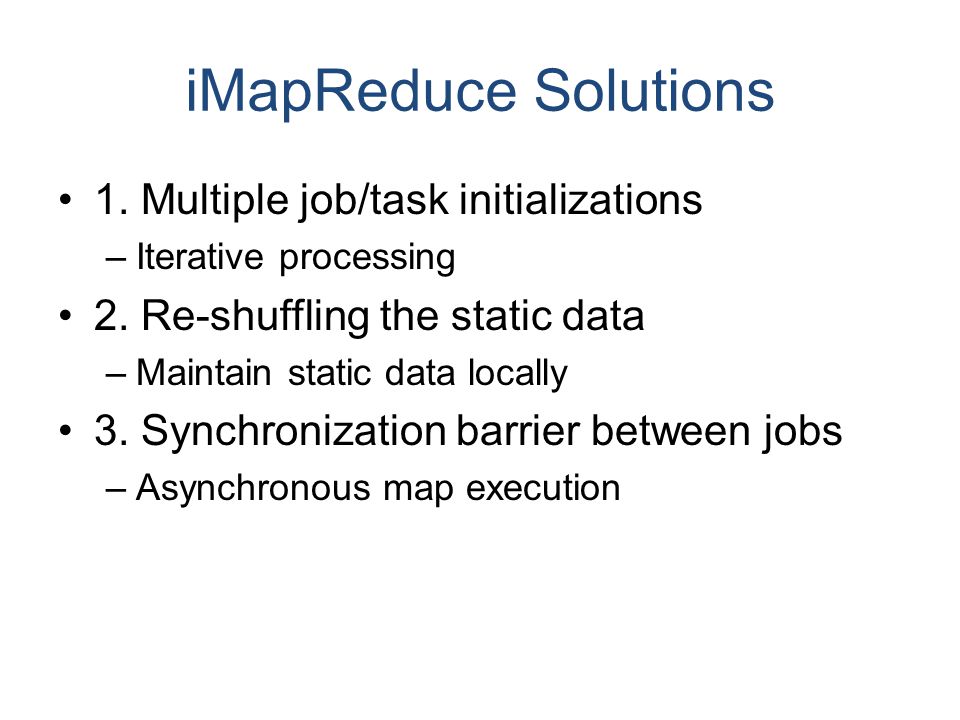 iMapReduce Solutions

• 1. Multiple job/task initializations
– Iterative processing
• 2. Re-shuffling the static data
– Maintain static data locally
• 3. Synchronization barrier between jobs
– Asynchronous map execution